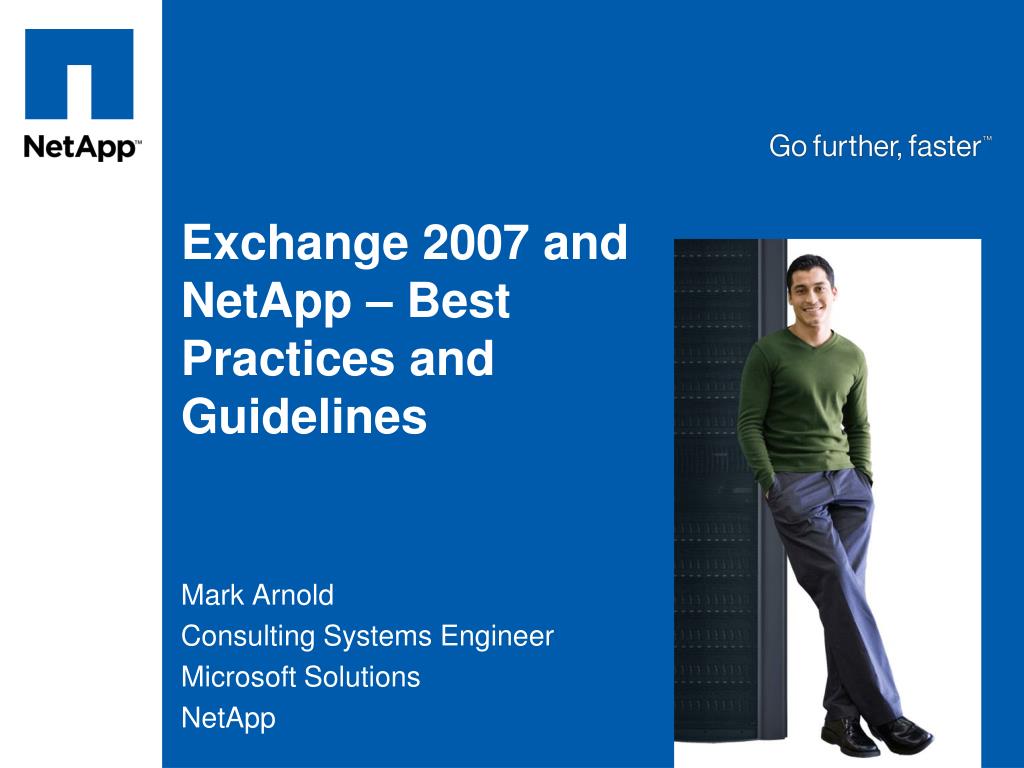 NetApp™

Go further, faster™

Exchange 2007 and NetApp – Best Practices and Guidelines

Mark Arnold
Consulting Systems Engineer
Microsoft Solutions
NetApp